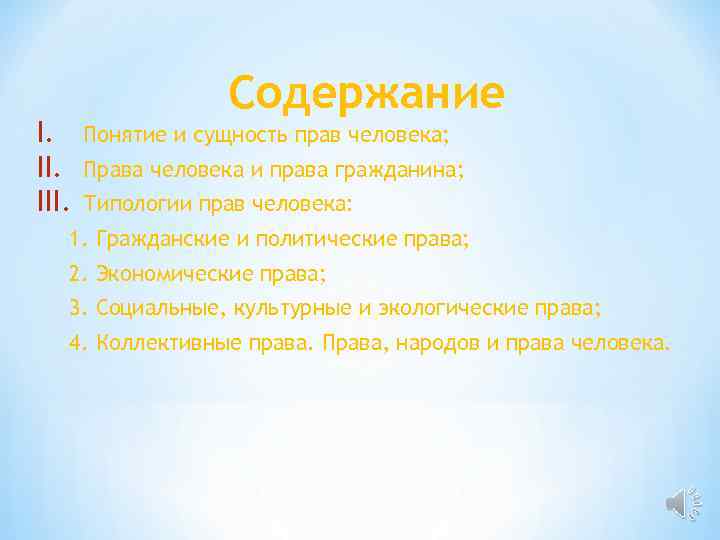 Содержание

I. Понятие и сущность прав человека;

II. Права человека и права гражданина;

III. Типологии прав человека:

1. Гражданские и политические права;

2. Экономические права;

3. Социальные, культурные и экологические права;

4. Коллективные права. Права, народов и права человека.